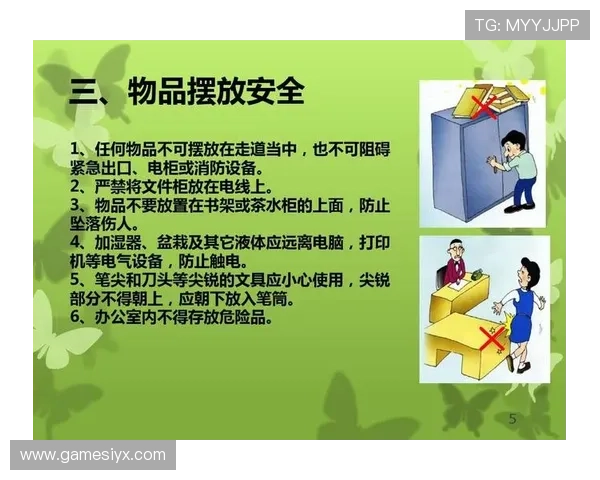 TG: MYYJJPP

三、物品摆放安全

1、任何物品不可摆放在走道当中，也不可阻碍紧急出口、电柜或消防设备。
2、严禁将文件柜放在电线上。
3、物品不要放置在书架或茶水柜的上面，防止坠落伤人。
4、加湿器、盆栽及其它液体应远离电脑，打印机等电气设备，防止触电。
5、笔尖和刀头等尖锐的文具应小心使用，尖锐部分不得朝上，应朝下放入笔筒。
6、办公室内不得存放危险品。

5

www.gamesiyx.com